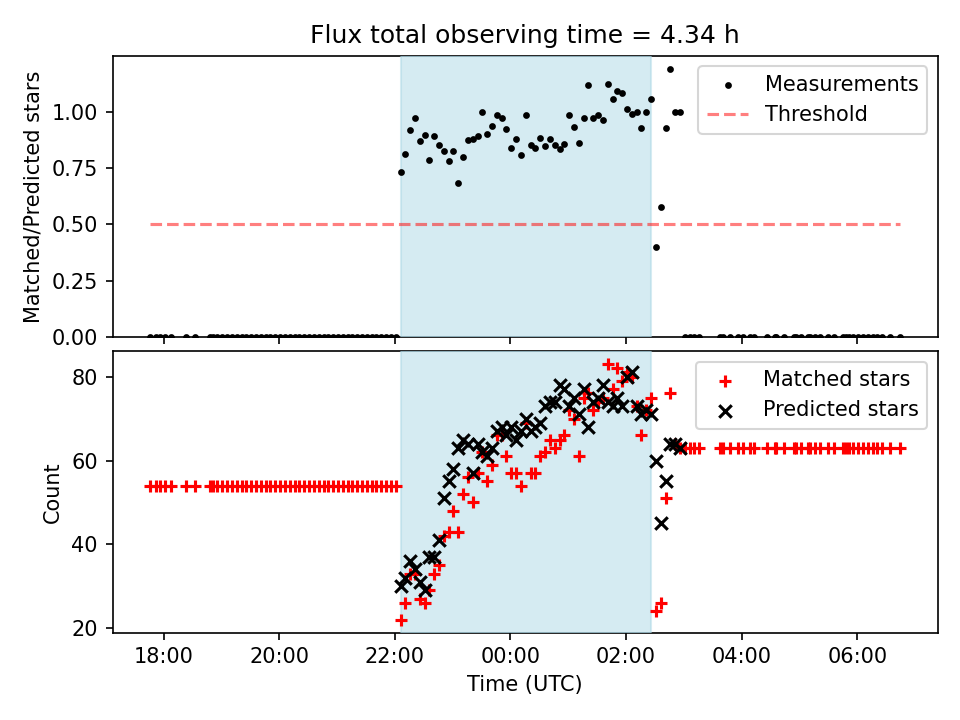 Flux total observing time = 4.34 h

Matched/Predicted stars

1.00
0.75
0.50
0.25
0.00

Measurements
Threshold

Count

80
60
40
20

Matched stars
Predicted stars

18:00
20:00
22:00
00:00
02:00
04:00
06:00

Time (UTC)